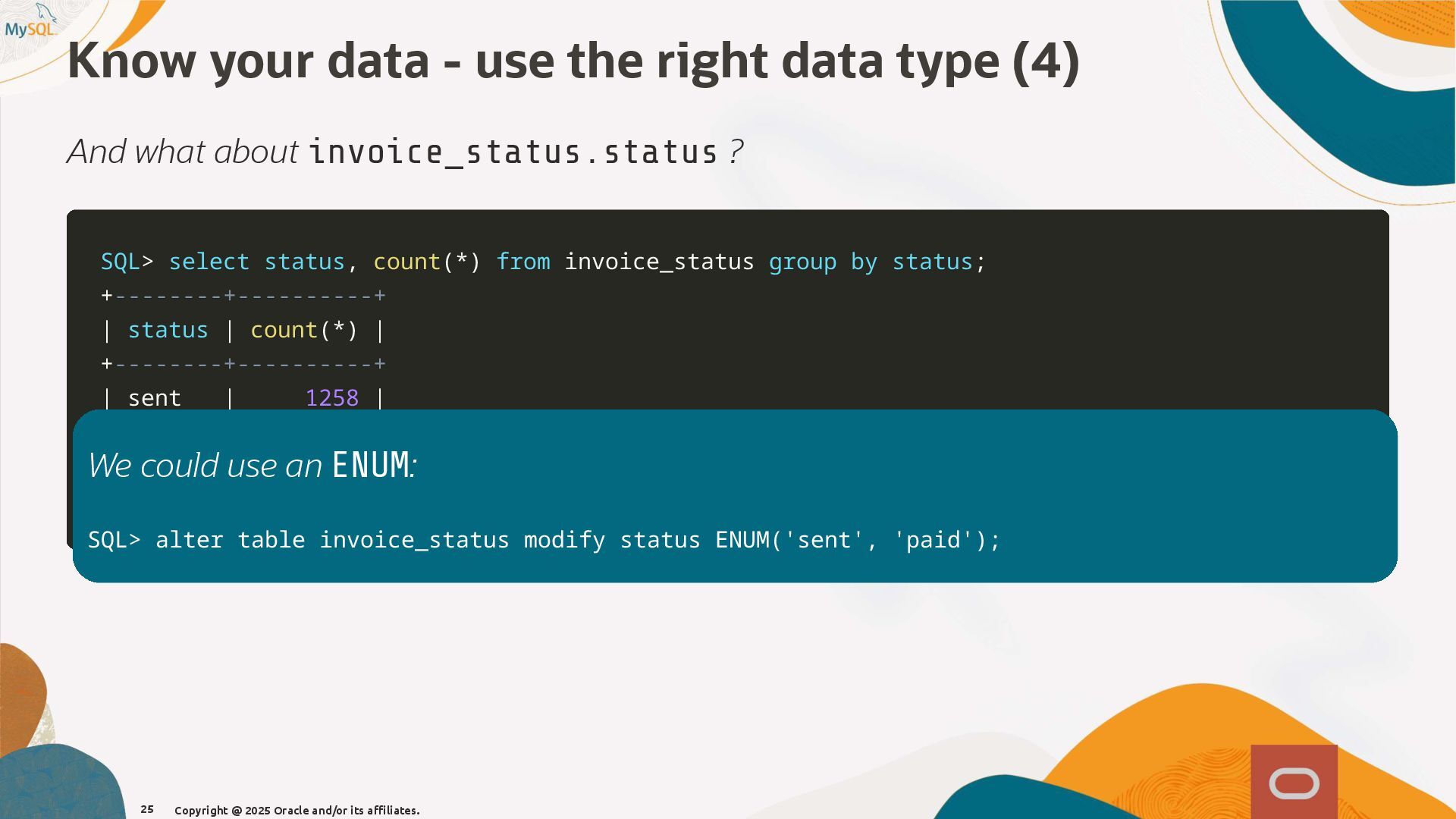 MySQL

Know your data - use the right data type (4)

And what about invoice_status.status ?

SQL> select status, count(*) from invoice_status group by status;
+--------+----------+
| status | count(*) |
+--------+----------+
| sent   |     1258 |

We could use an ENUM:

SQL> alter table invoice_status modify status ENUM('sent', 'paid');

25 Copyright @ 2025 Oracle and/or its affiliates.